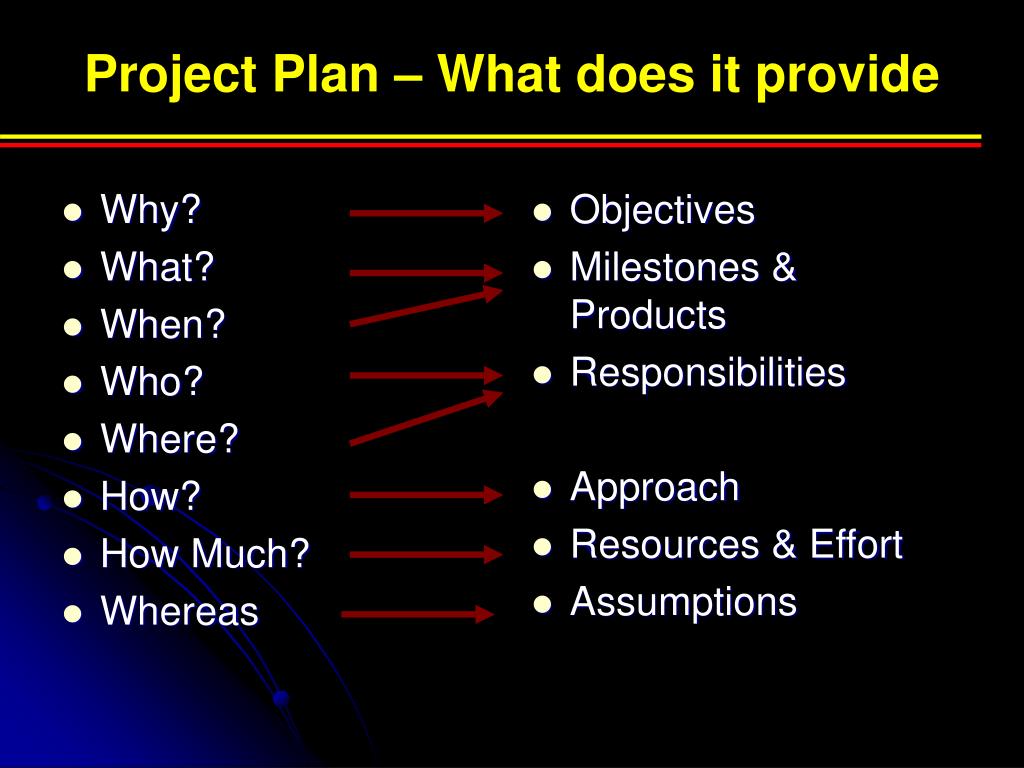 Project Plan – What does it provide

- Why?
- What?
- When?
- Who?
- Where?
- How?
- How Much?
- Whereas

- Objectives
- Milestones & Products
- Responsibilities
- Approach
- Resources & Effort
- Assumptions